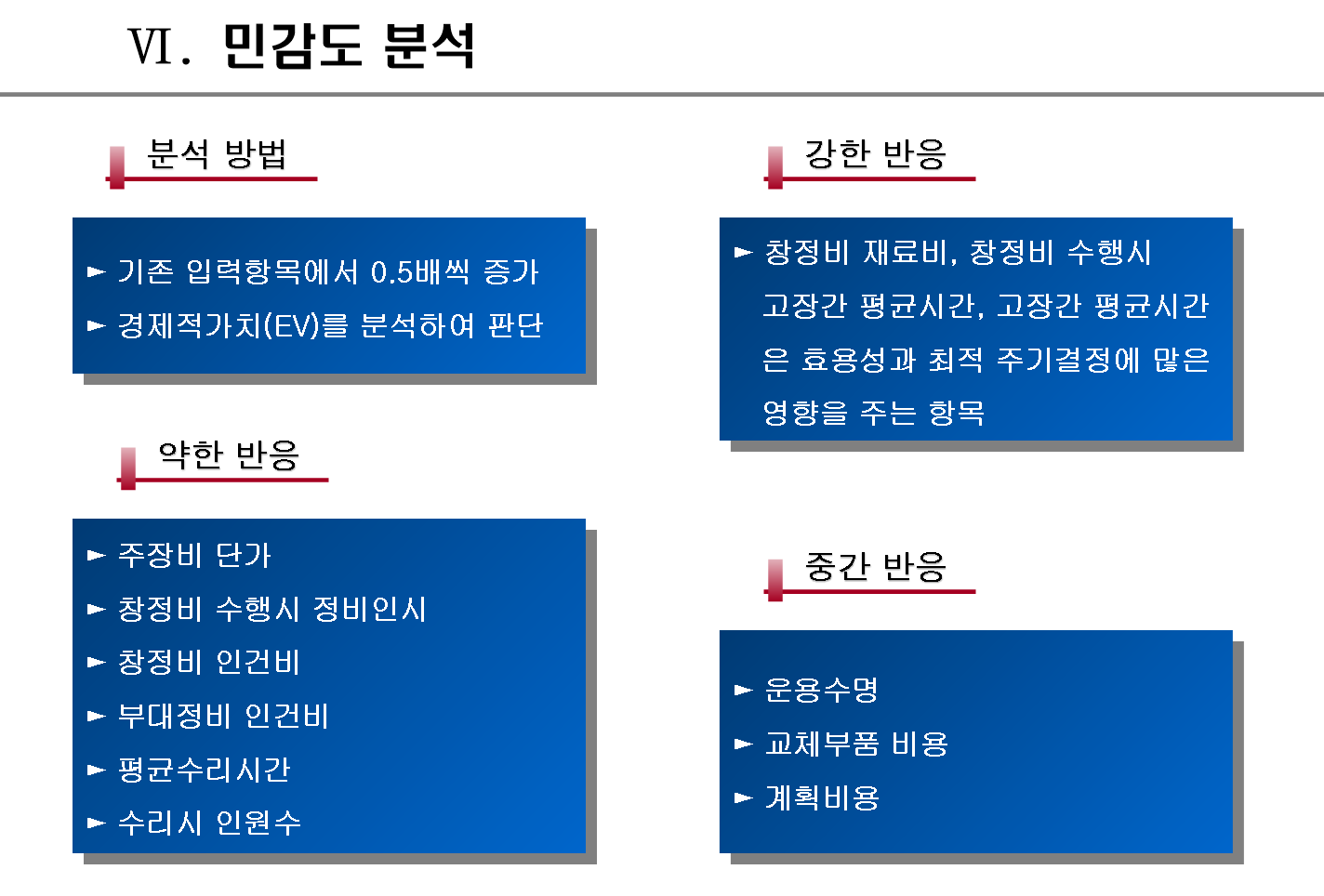 Ⅵ. 민감도 분석

분석 방법

► 기존 입력항목에서 0.5배씩 증가
► 경제적가치(EV)를 분석하여 판단

약한 반응

► 주장비 단가
► 창정비 수행시 정비인시
► 창정비 인건비
► 부대정비 인건비
► 평균수리시간
► 수리시 인원수

강한 반응

► 창정비 재료비, 창정비 수행시 고장간 평균시간, 고장간 평균시간은 효용성과 최적 주기결정에 많은 영향을 주는 항목

중간 반응

► 운용수명
► 교체부품 비용
► 계획비용